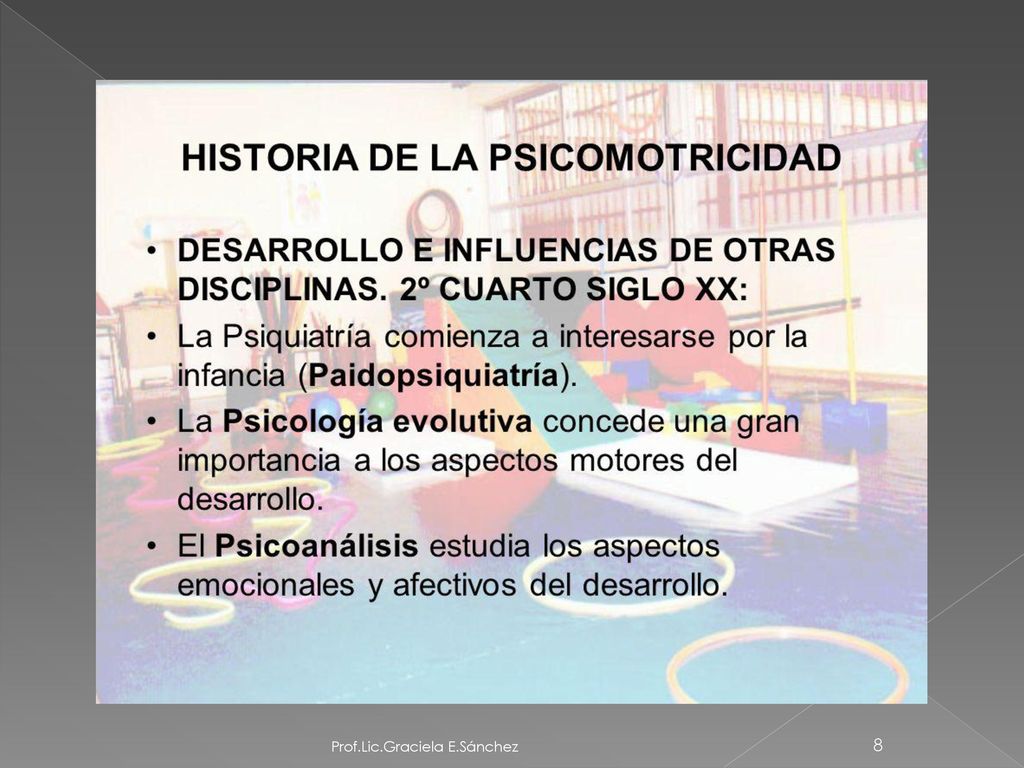 HISTORIA DE LA PSICOMOTRICIDAD

• DESARROLLO E INFLUENCIAS DE OTRAS DISCIPLINAS. 2º CUARTO SIGLO XX:
• La Psiquiatría comienza a interesarse por la infancia (Paidopsiquiatría).
• La Psicología evolutiva concede una gran importancia a los aspectos motores del desarrollo.
• El Psicoanálisis estudia los aspectos emocionales y afectivos del desarrollo.

Prof.Lic.Graciela E.Sánchez

8